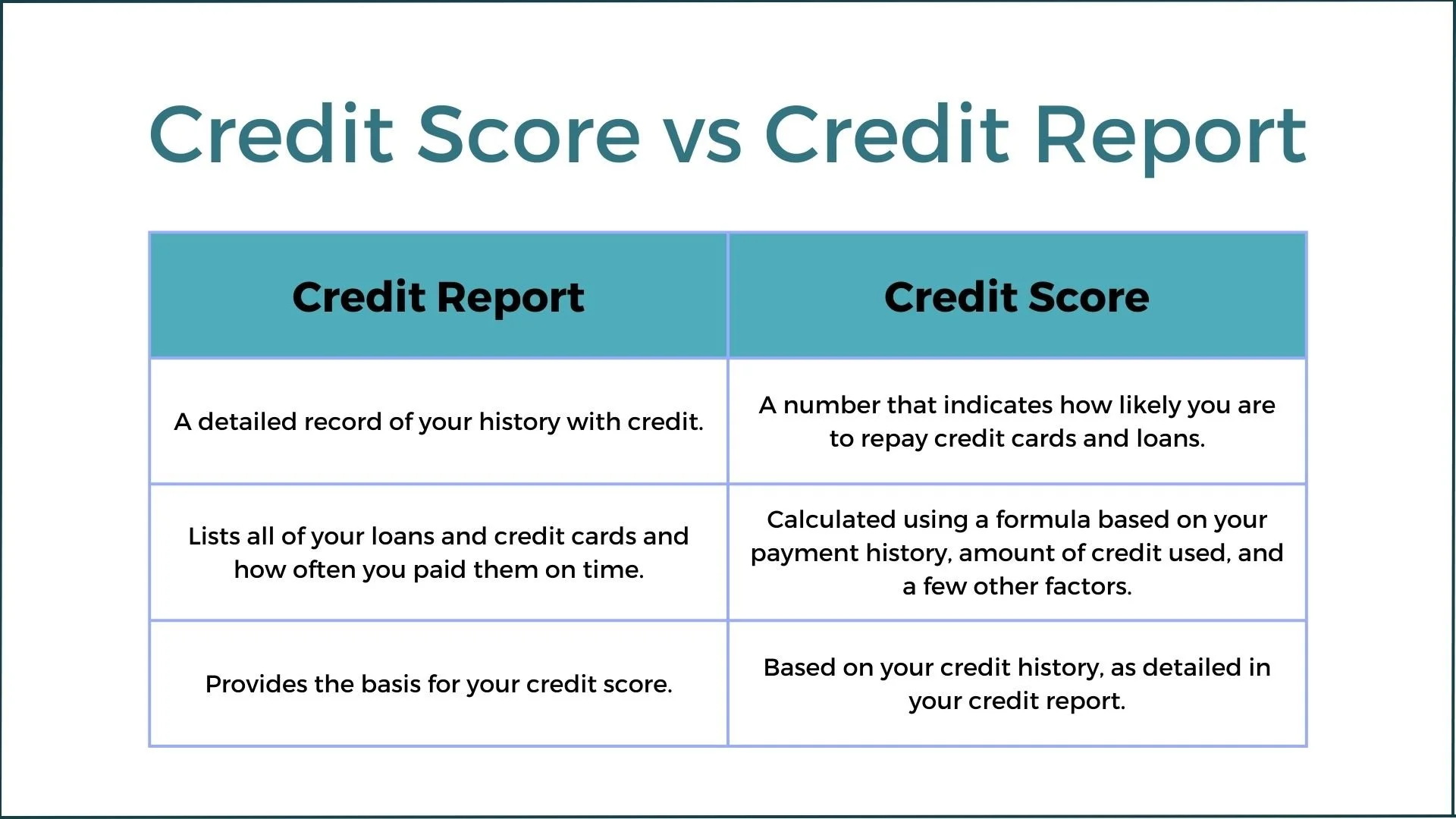 Credit Score vs Credit Report

| Credit Report | Credit Score |
|---|---|
| A detailed record of your history with credit. | A number that indicates how likely you are to repay credit cards and loans. |
| Lists all of your loans and credit cards and how often you paid them on time. | Calculated using a formula based on your payment history, amount of credit used, and a few other factors. |
| Provides the basis for your credit score. | Based on your credit history, as detailed in your credit report. |